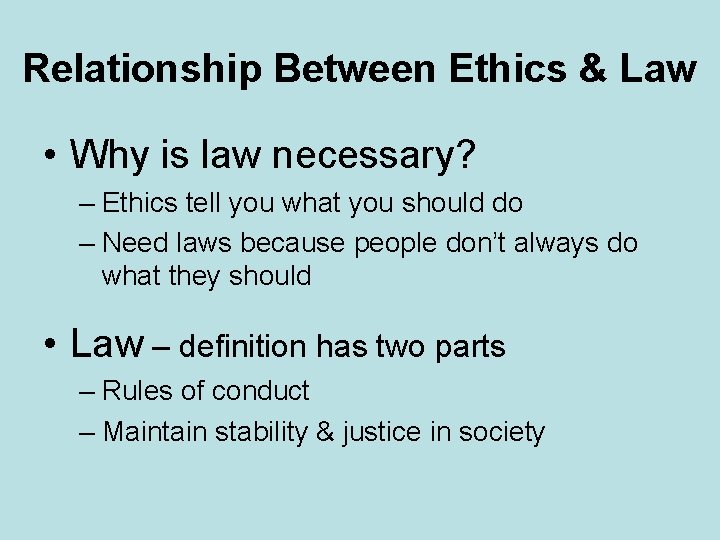 Relationship Between Ethics & Law

• Why is law necessary?
– Ethics tell you what you should do
– Need laws because people don't always do what they should

• Law – definition has two parts
– Rules of conduct
– Maintain stability & justice in society